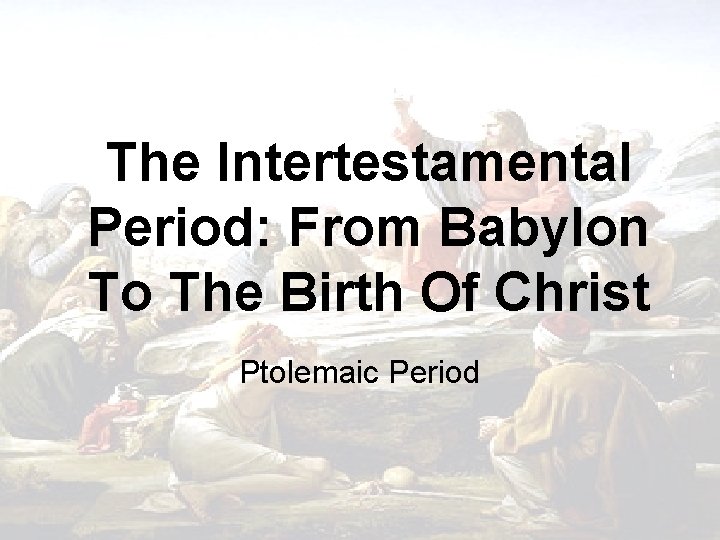 The Intertestamental Period: From Babylon To The Birth Of Christ

Ptolemaic Period